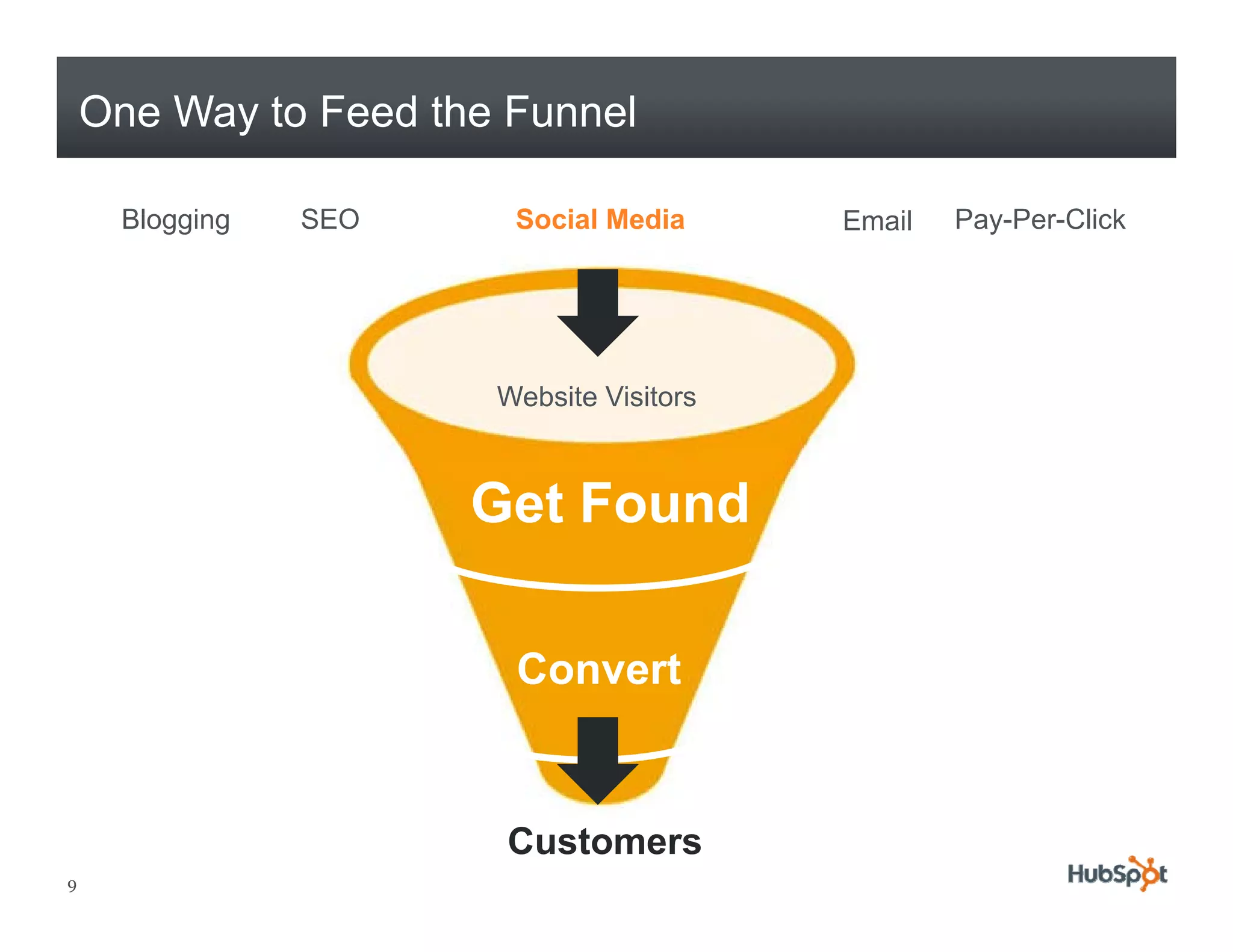 One Way to Feed the Funnel

Blogging SEO Social Media Email Pay-Per-Click

Website Visitors

Get Found

Convert

Customers

9

HubSpot